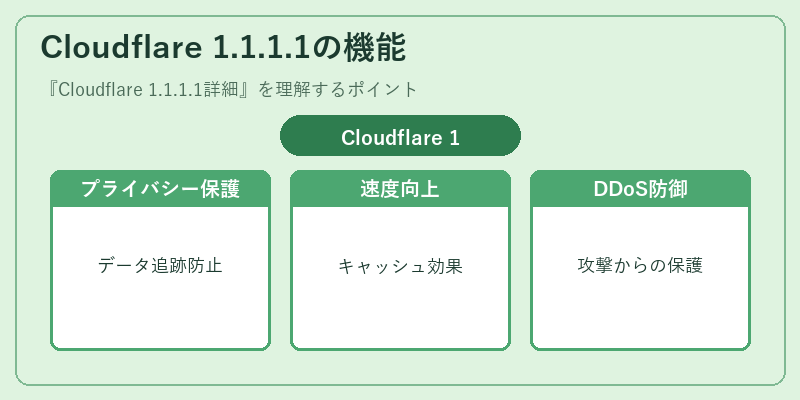 Cloudflare 1.1.1.1の機能

『Cloudflare 1.1.1.1詳細』を理解するポイント

Cloudflare 1

プライバシー保護

データ追跡防止

速度向上

キャッシュ効果

DDoS防御

攻撃からの保護